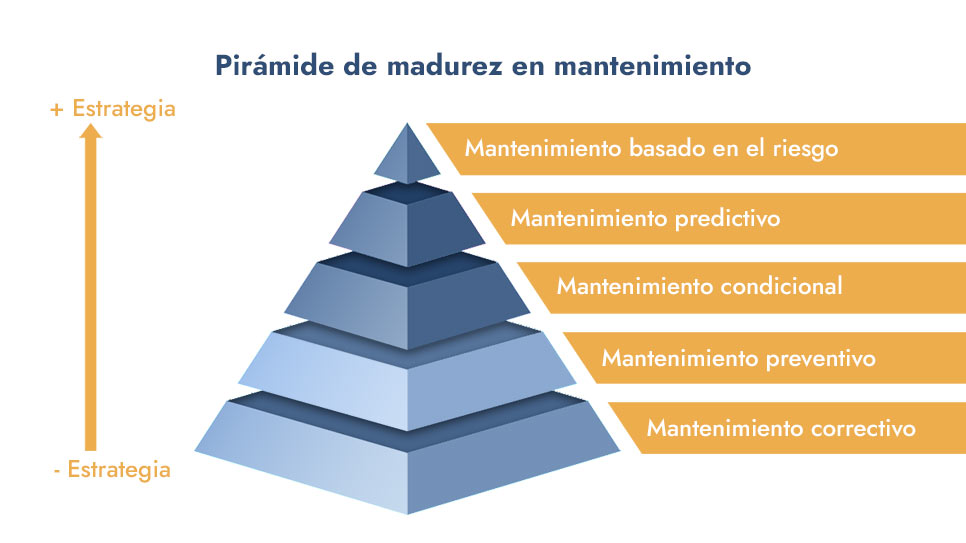 Pirámide de madurez en mantenimiento

+ Estrategia

Mantenimiento basado en el riesgo

Mantenimiento predictivo

Mantenimiento condicional

Mantenimiento preventivo

Mantenimiento correctivo

- Estrategia